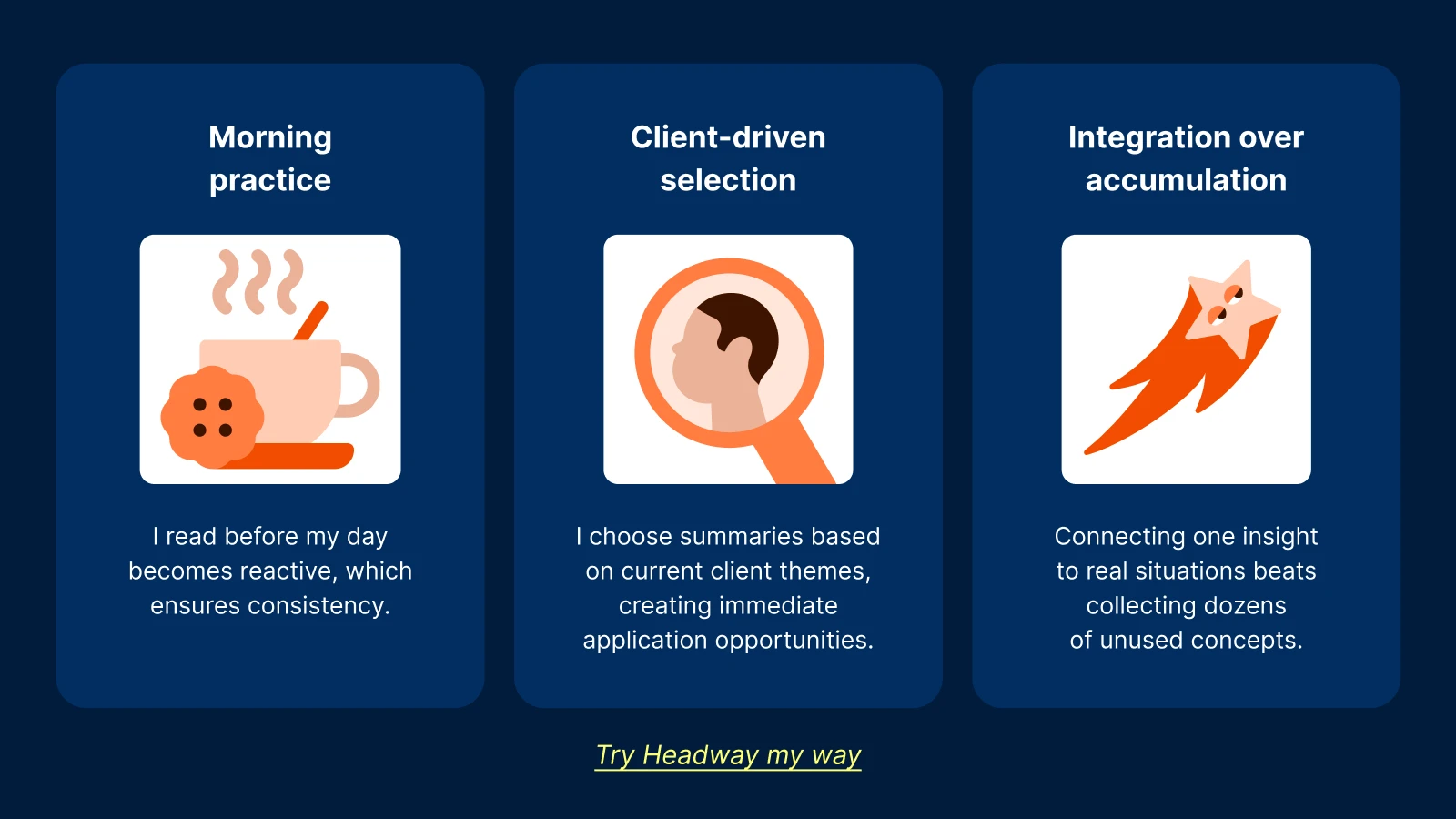 Morning practice

I read before my day becomes reactive, which ensures consistency.

Client-driven selection

I choose summaries based on current client themes, creating immediate application opportunities.

Integration over accumulation

Connecting one insight to real situations beats collecting dozens of unused concepts.

Try Headway my way